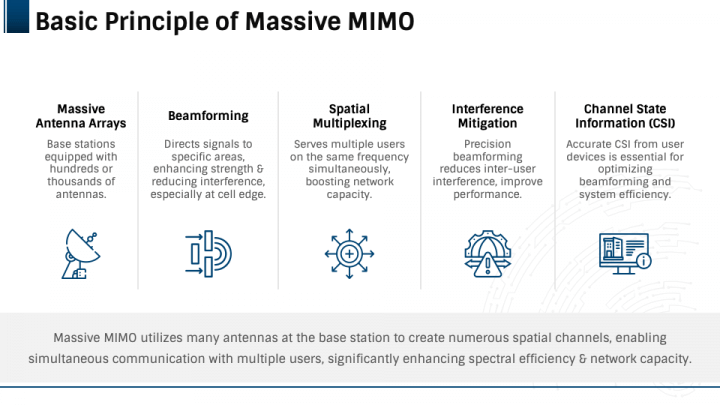 Basic Principle of Massive MIMO

Massive Antenna Arrays

Base stations equipped with hundreds or thousands of antennas.

Beamforming

Directs signals to specific areas, enhancing strength & reducing interference, especially at cell edge.

Spatial Multiplexing

Serves multiple users on the same frequency simultaneously, boosting network capacity.

Interference Mitigation

Precision beamforming reduces inter-user interference, improve performance.

Channel State Information (CSI)

Accurate CSI from user devices is essential for optimizing beamforming and system efficiency.

Massive MIMO utilizes many antennas at the base station to create numerous spatial channels, enabling simultaneous communication with multiple users, significantly enhancing spectral efficiency & network capacity.